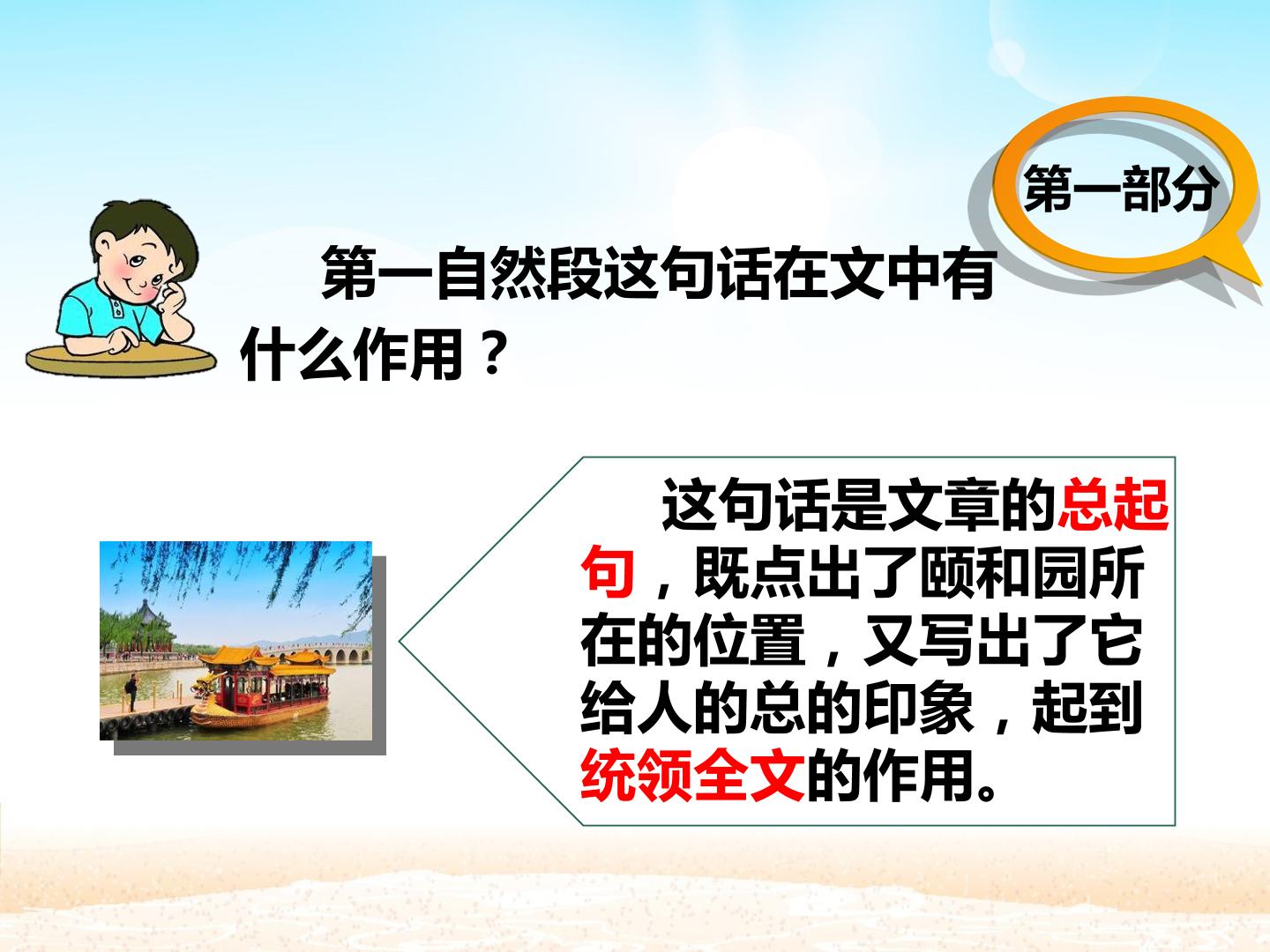 第一部分

第一自然段这句话在文中有什么作用？

这句话是文章的总起句，既点出了颐和园所在的位置，又写出了它给人的总的印象，起到统领全文的作用。